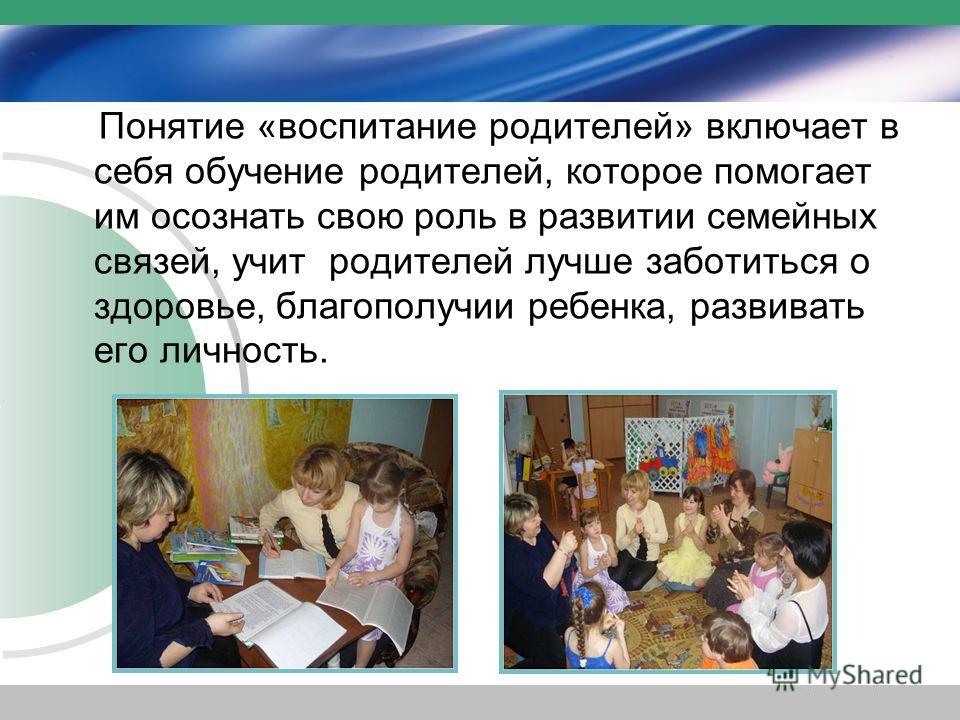 Понятие «воспитание родителей» включает в себя обучение родителей, которое помогает им осознать свою роль в развитии семейных связей, учит родителей лучше заботиться о здоровье, благополучии ребенка, развивать его личность.

MyShared